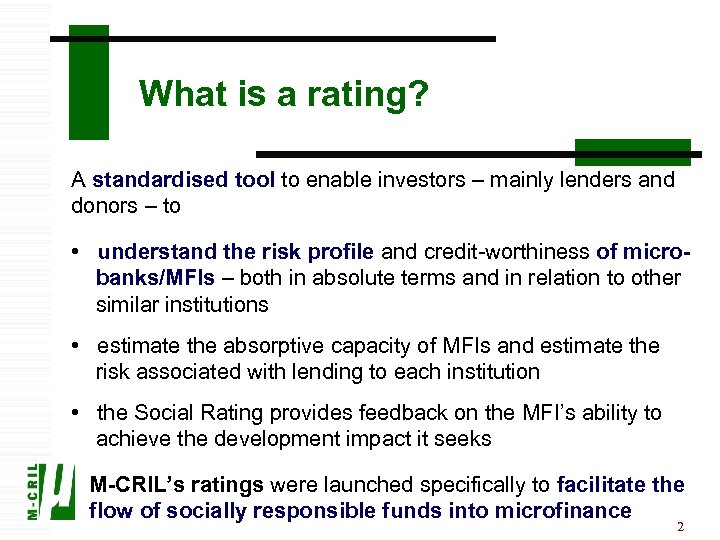 What is a rating?

A standardised tool to enable investors – mainly lenders and donors – to

• understand the risk profile and credit-worthiness of micro-banks/MFIs – both in absolute terms and in relation to other similar institutions

• estimate the absorptive capacity of MFIs and estimate the risk associated with lending to each institution

• the Social Rating provides feedback on the MFI's ability to achieve the development impact it seeks

M-CRIL

M-CRIL's ratings were launched specifically to facilitate the flow of socially responsible funds into microfinance

2